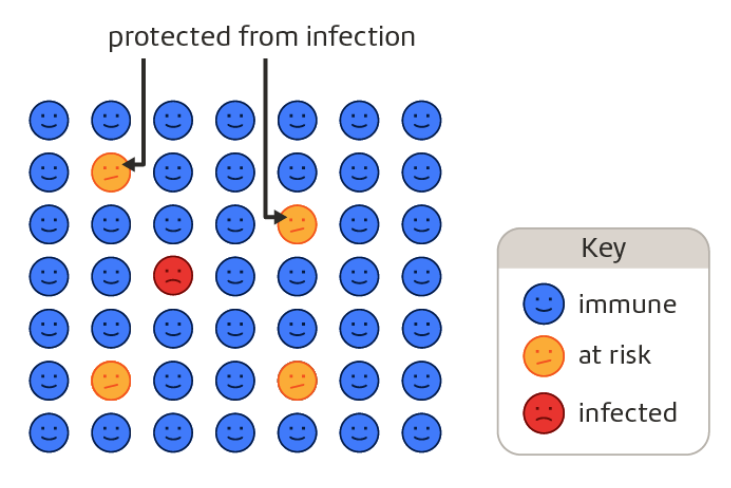 protected from infection

Key

immune

at risk

infected